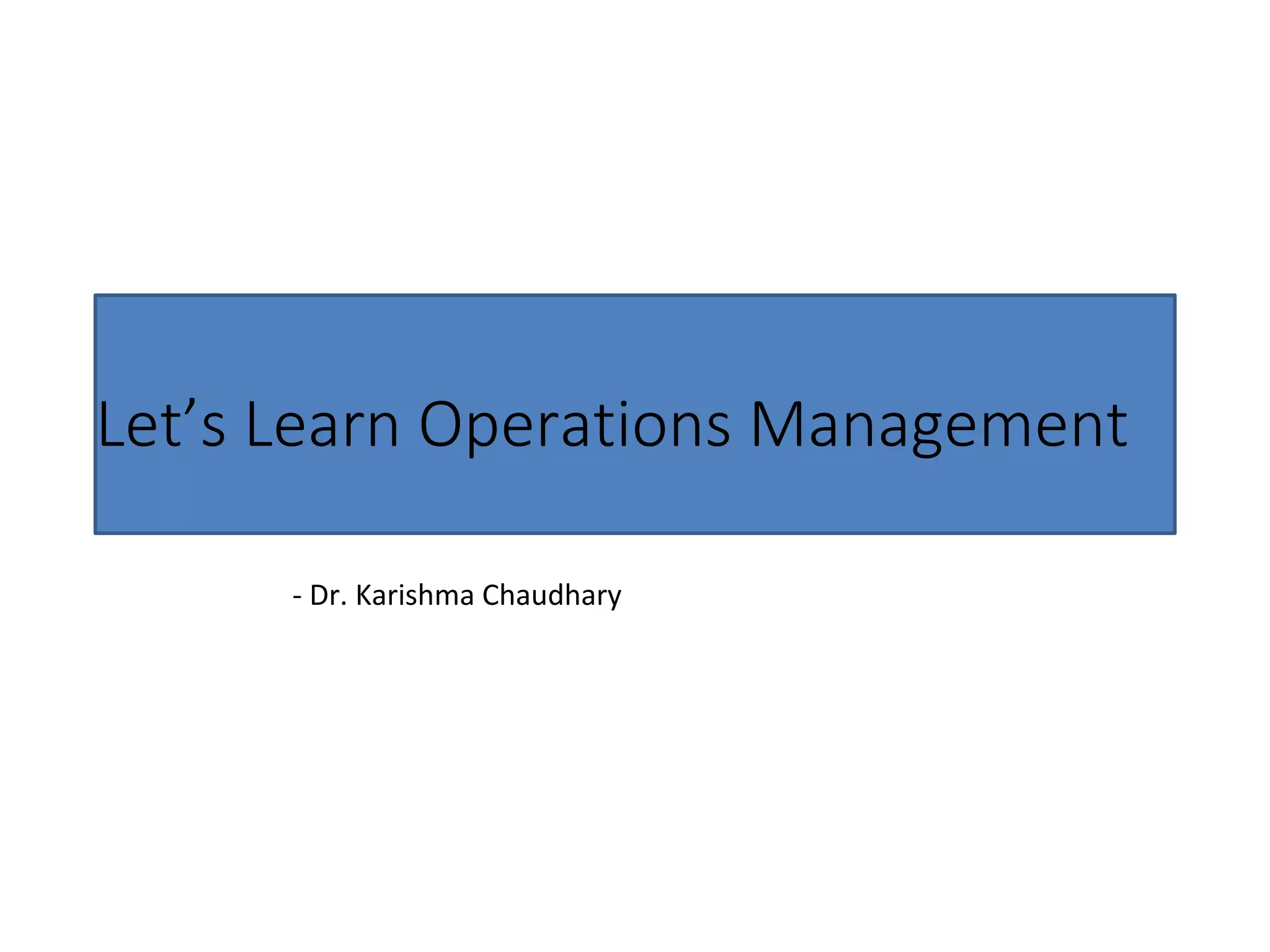 Let’s Learn Operations Management

- Dr. Karishma Chaudhary